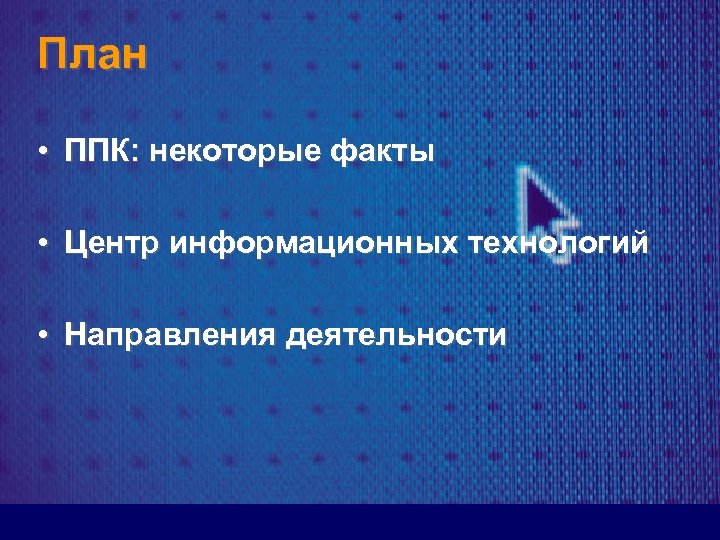 План

• ППК: некоторые факты

• Центр информационных технологий

• Направления деятельности